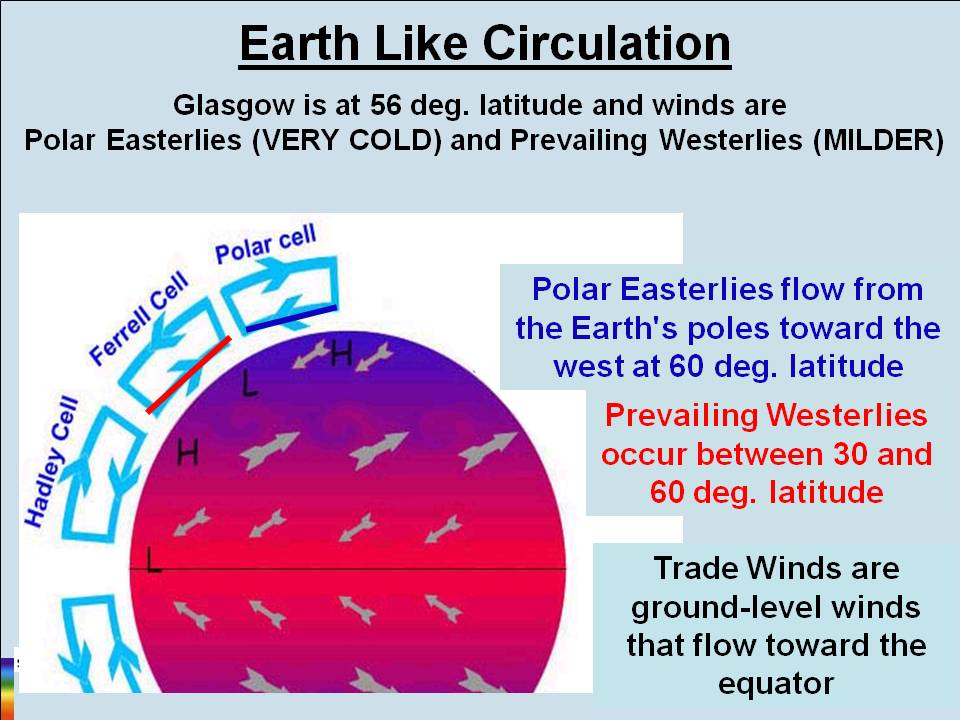 Earth Like Circulation

Glasgow is at 56 deg. latitude and winds are Polar Easterlies (VERY COLD) and Prevailing Westerlies (MILDER)

Polar cell

Ferrell Cell

Hadley Cell

H

L

H

L

Polar Easterlies flow from the Earth's poles toward the west at 60 deg. latitude

Prevailing Westerlies occur between 30 and 60 deg. latitude

Trade Winds are ground-level winds that flow toward the equator